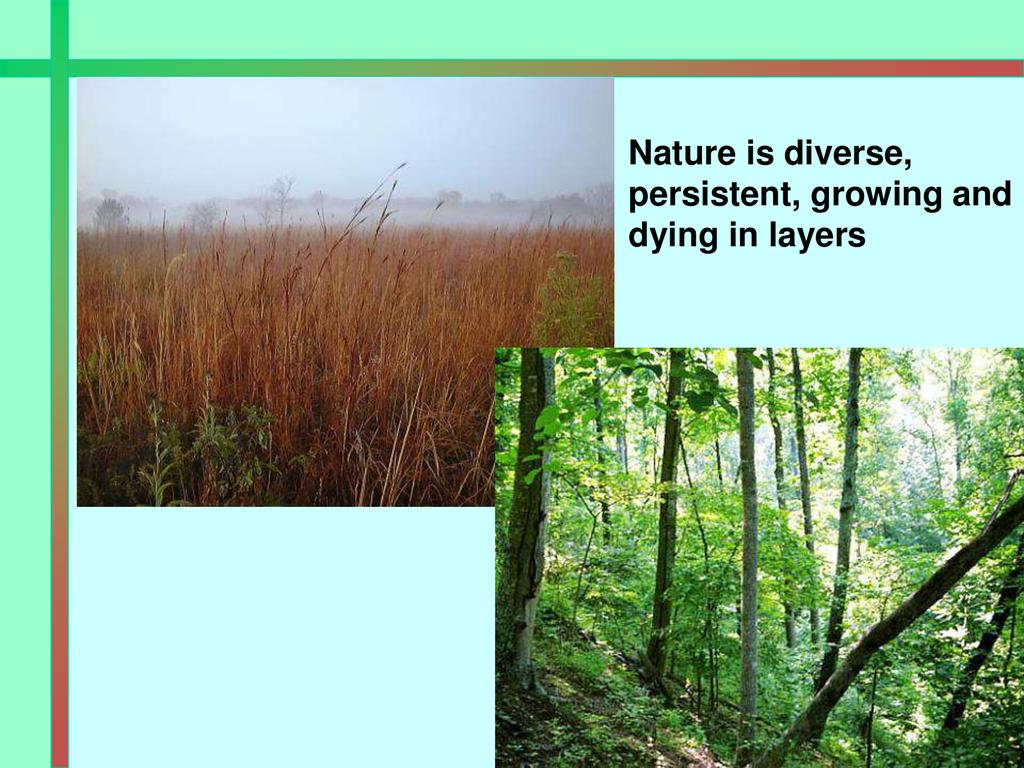 Nature is diverse, persistent, growing and dying in layers